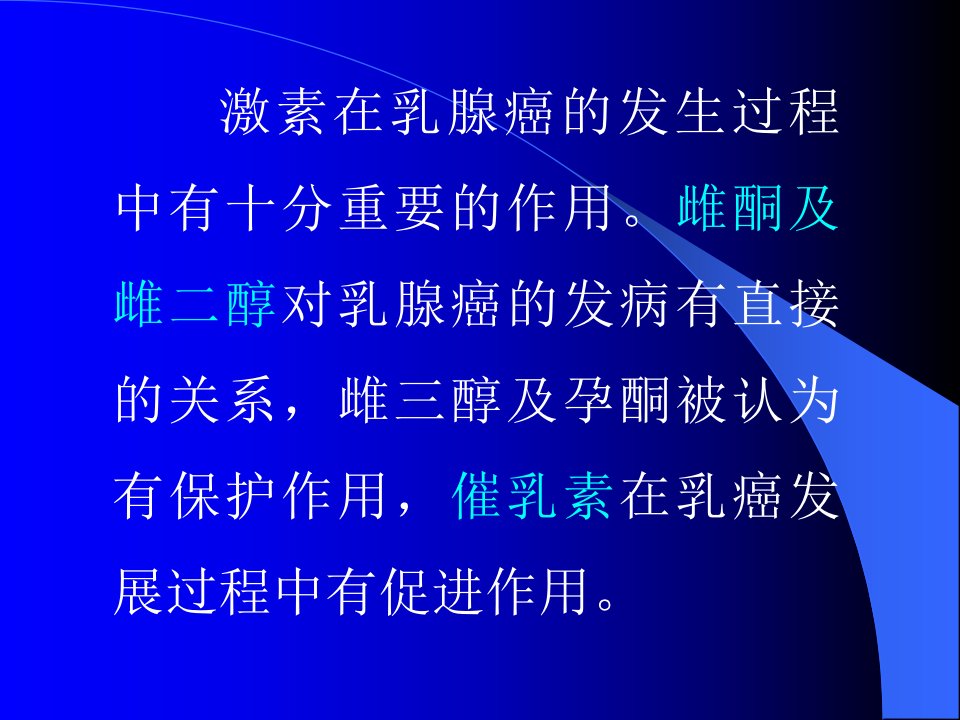 激素在乳腺癌的发生过程中有十分重要的作用。雌酮及雌二醇对乳腺癌的发病有直接的关系，雌三醇及孕酮被认为有保护作用，催乳素在乳癌发展过程中有促进作用。